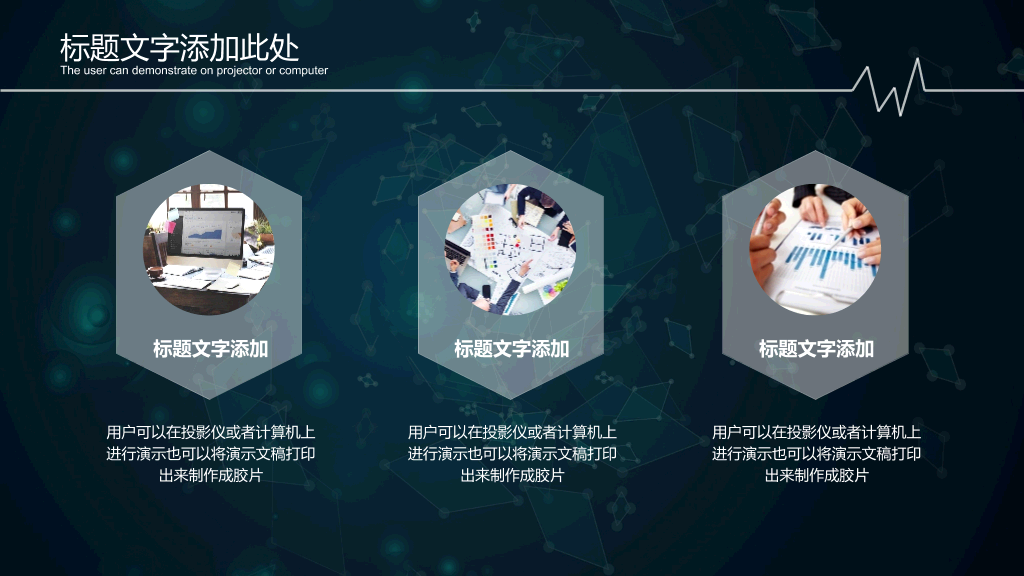 标题文字添加此处
The user can demonstrate on projector or computer

标题文字添加

用户可以在投影仪或者计算机上进行演示也可以将演示文稿打印出来制作成胶片

标题文字添加

用户可以在投影仪或者计算机上进行演示也可以将演示文稿打印出来制作成胶片

标题文字添加

用户可以在投影仪或者计算机上进行演示也可以将演示文稿打印出来制作成胶片